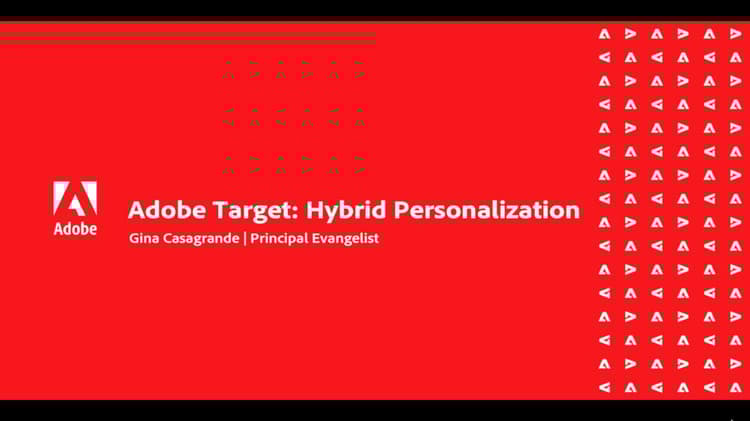 Adobe

Adobe Target: Hybrid Personalization

Gina Casagrande | Principal Evangelist